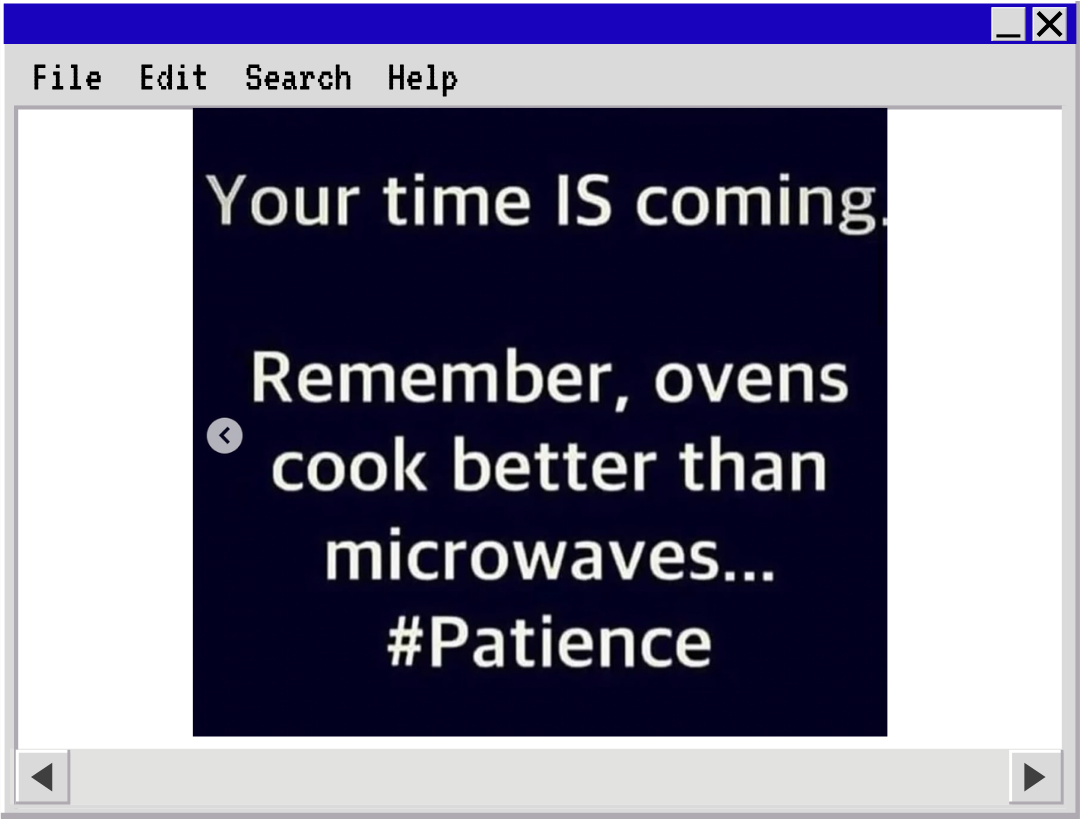 File Edit Search Help

Your time IS coming.

Remember, ovens cook better than microwaves... #Patience